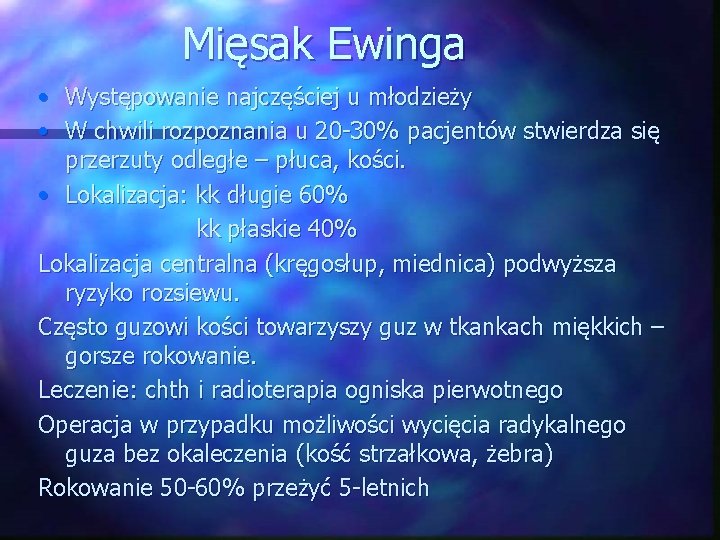 Mięsak Ewinga

• Występowanie najczęściej u młodzieży
• W chwili rozpoznania u 20-30% pacjentów stwierdza się przerzuty odległe – płuca, kości.
• Lokalizacja: kk długie 60%

kk płaskie 40%

Lokalizacja centralna (kręgosłup, miednica) podwyższa ryzyko rozsiewu.

Często guzowi kości towarzyszy guz w tkankach miękkich – gorsze rokowanie.

Leczenie: chth i radioterapia ogniska pierwotnego

Operacja w przypadku możliwości wycięcia radykalnego guza bez okaleczenia (kość strzałkowa, żebra)

Rokowanie 50-60% przeżyć 5-letnich